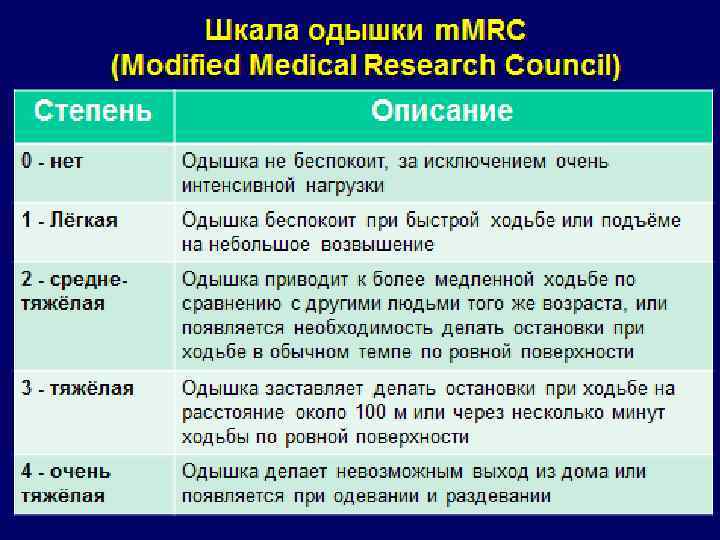 Шкала одышки mMRC
(Modified Medical Research Council)

| Степень | Описание |
|---|---|
| 0 - нет | Одышка не беспокоит, за исключением очень интенсивной нагрузки |
| 1 - Лёгкая | Одышка беспокоит при быстрой ходьбе или подъёме на небольшое возвышение |
| 2 - средне-тяжёлая | Одышка приводит к более медленной ходьбе по сравнению с другими людьми того же возраста, или появляется необходимость делать остановки при ходьбе в обычном темпе по ровной поверхности |
| 3 - тяжёлая | Одышка заставляет делать остановки при ходьбе на расстояние около 100 м или через несколько минут ходьбы по ровной поверхности |
| 4 - очень тяжёлая | Одышка делает невозможным выход из дома или появляется при одевании и раздевании |